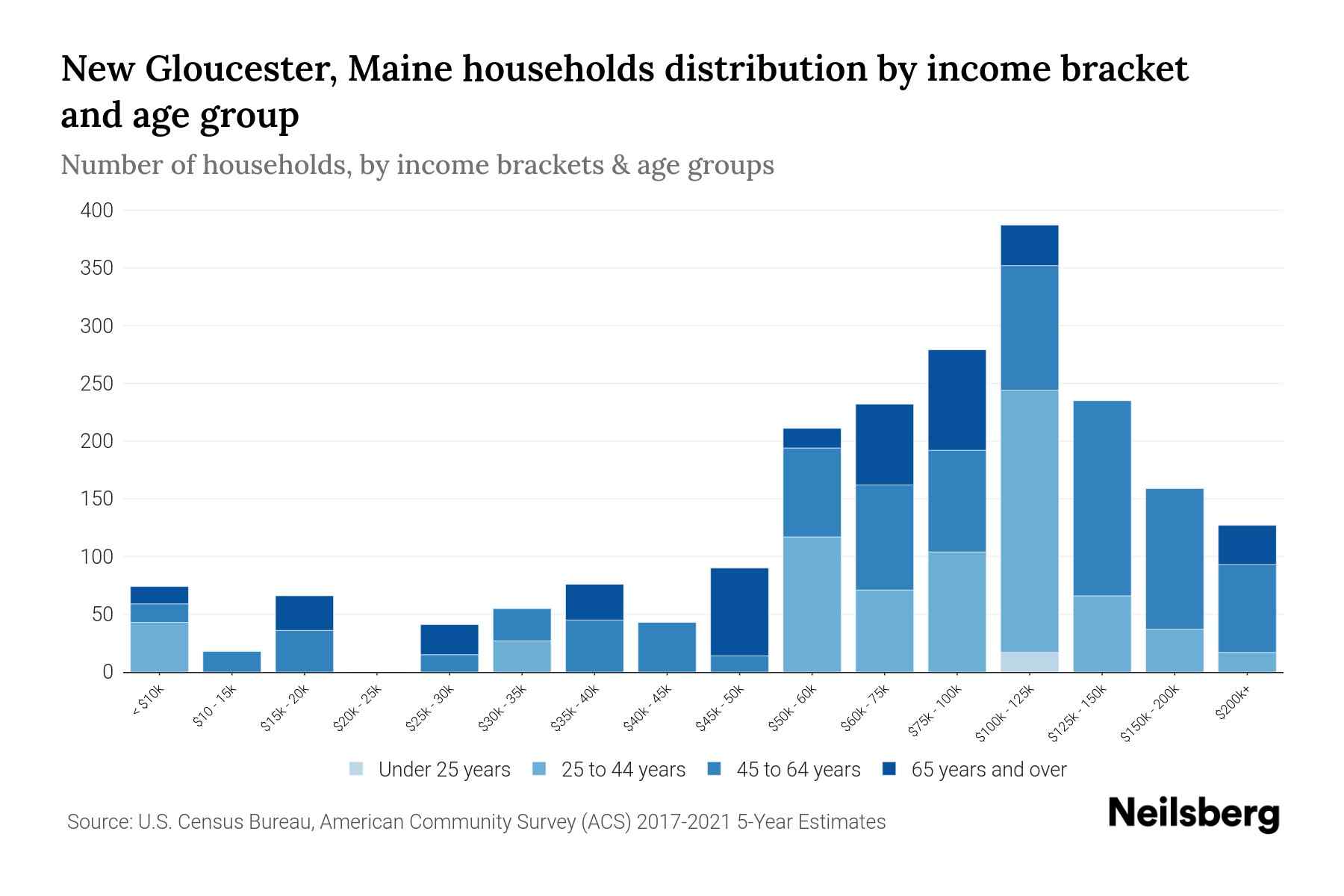 New Gloucester, Maine households distribution by income bracket and age group

Number of households, by income brackets & age groups

400
350
300
250
200
150
100
50
0

< $10k
$10 - 15k
$15k - 20k
$20k - 25k
$25k - 30k
$30k - 35k
$35k - 40k
$40k - 45k
$45k - 50k
$50k - 60k
$60k - 75k
$75k - 100k
$100k - 125k
$125k - 150k
$150k - 200k
$200k+

Under 25 years
25 to 44 years
45 to 64 years
65 years and over

Source: U.S. Census Bureau, American Community Survey (ACS) 2017-2021 5-Year Estimates

Neilsberg